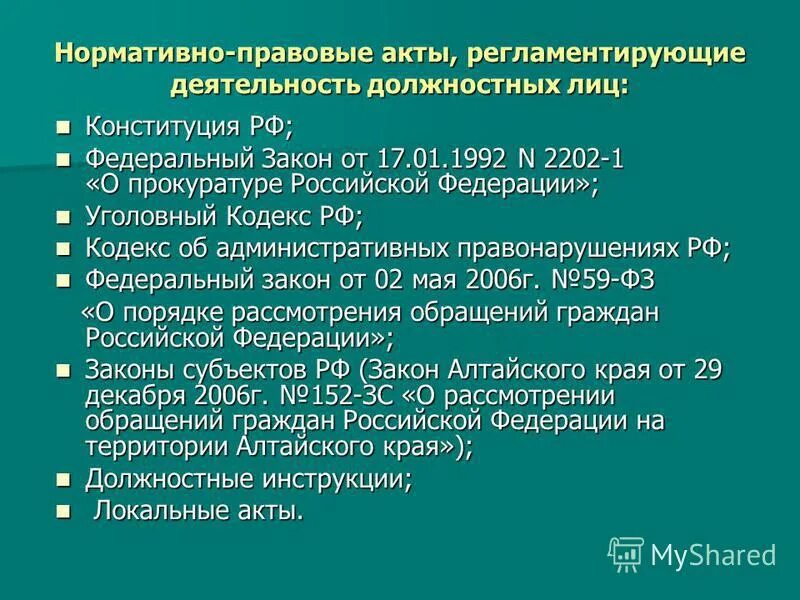 Нормативно-правовые акты, регламентирующие деятельность должностных лиц:

■ Конституция РФ;
■ Федеральный Закон от 17.01.1992 N 2202-1 «О прокуратуре Российской Федерации»;
■ Уголовный Кодекс РФ;
■ Кодекс об административных правонарушениях РФ;
■ Федеральный закон от 02 мая 2006г. №59-ФЗ «О порядке рассмотрения обращений граждан Российской Федерации»;
■ Законы субъектов РФ (Закон Алтайского края от 29 декабря 2006г. №152-ЗС «О рассмотрении обращений граждан Российской Федерации на территории Алтайского края»);
■ Должностные инструкции;
■ Локальные акты.

MyShared